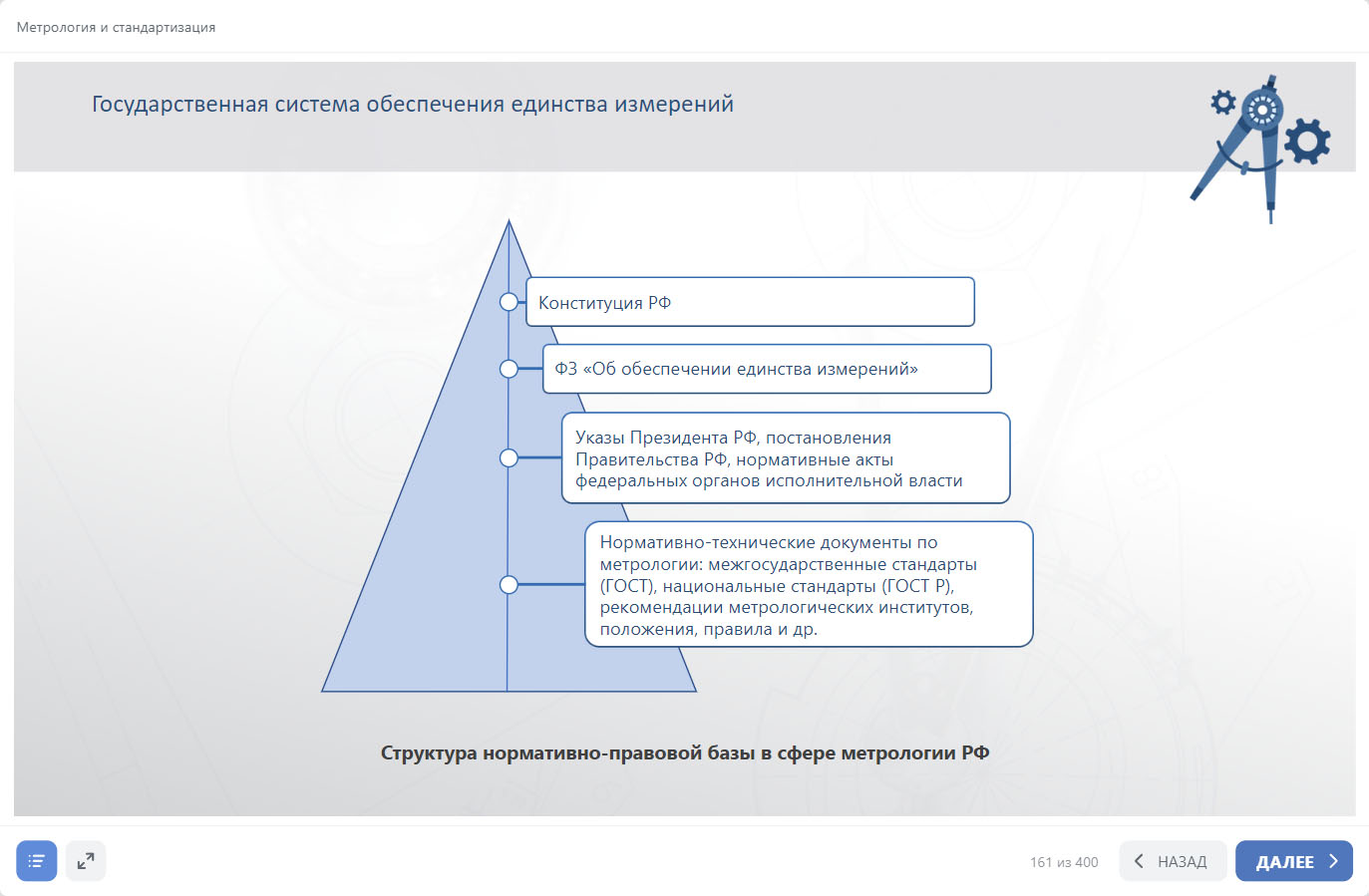 Метрология и стандартизация

Государственная система обеспечения единства измерений

Конституция РФ

ФЗ «Об обеспечении единства измерений»

Указы Президента РФ, постановления Правительства РФ, нормативные акты федеральных органов исполнительной власти

Нормативно-технические документы по метрологии: межгосударственные стандарты (ГОСТ), национальные стандарты (ГОСТ Р), рекомендации метрологических институтов, положения, правила и др.

Структура нормативно-правовой базы в сфере метрологии РФ

161 из 400

НАЗАД

ДАЛЕЕ